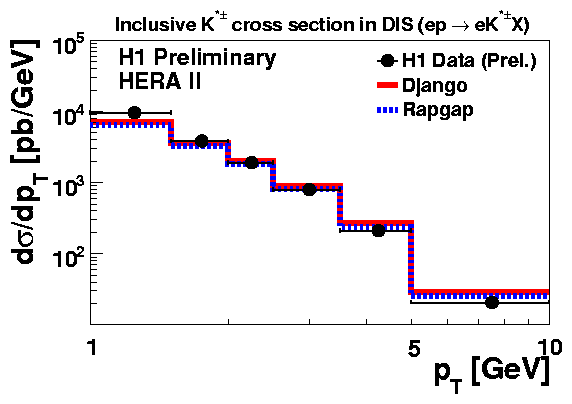 Inclusive $K^{*\pm}$ cross section in DIS ($ep \rightarrow eK^{*\pm}X$)

H1 Preliminary
HERA II

H1 Data (Prel.)
Django
Rapgap

$d\sigma/dp_T$ [pb/GeV]

$10^5$
$10^4$
$10^3$
$10^2$

1
5
10

$p_T$ [GeV]